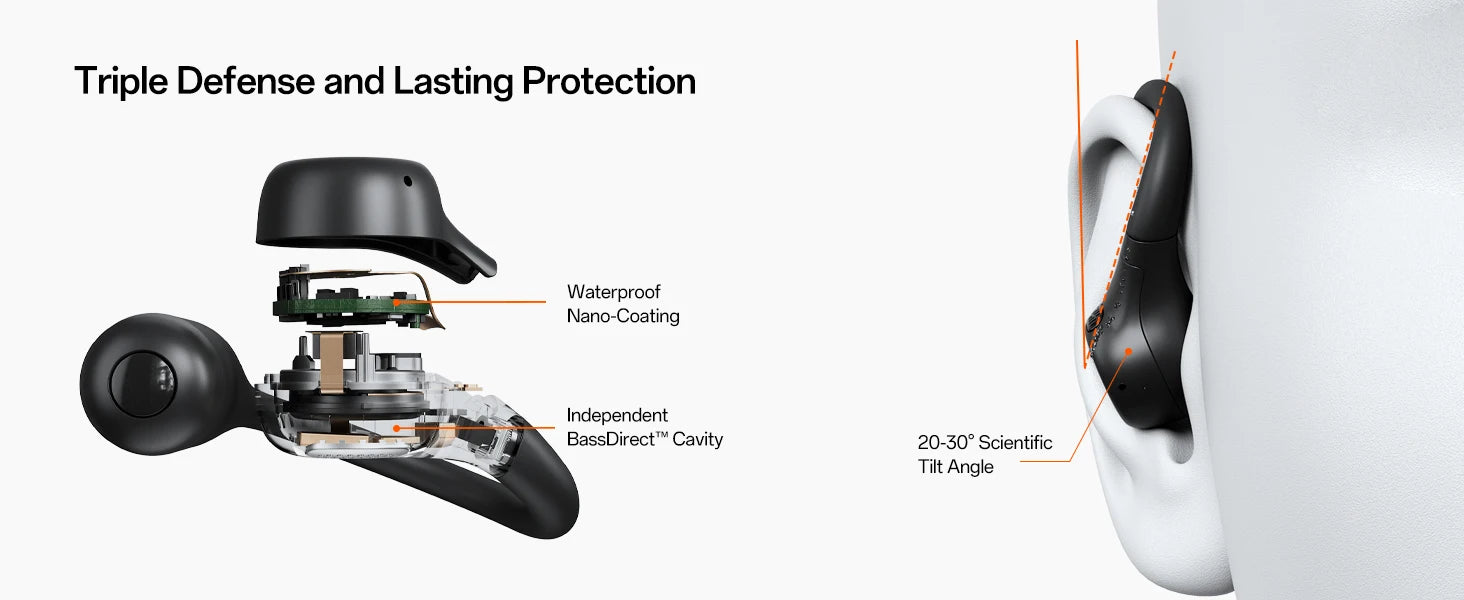 Triple Defense and Lasting Protection

Waterproof Nano-Coating

Independent BassDirect™ Cavity

20-30° Scientific Tilt Angle